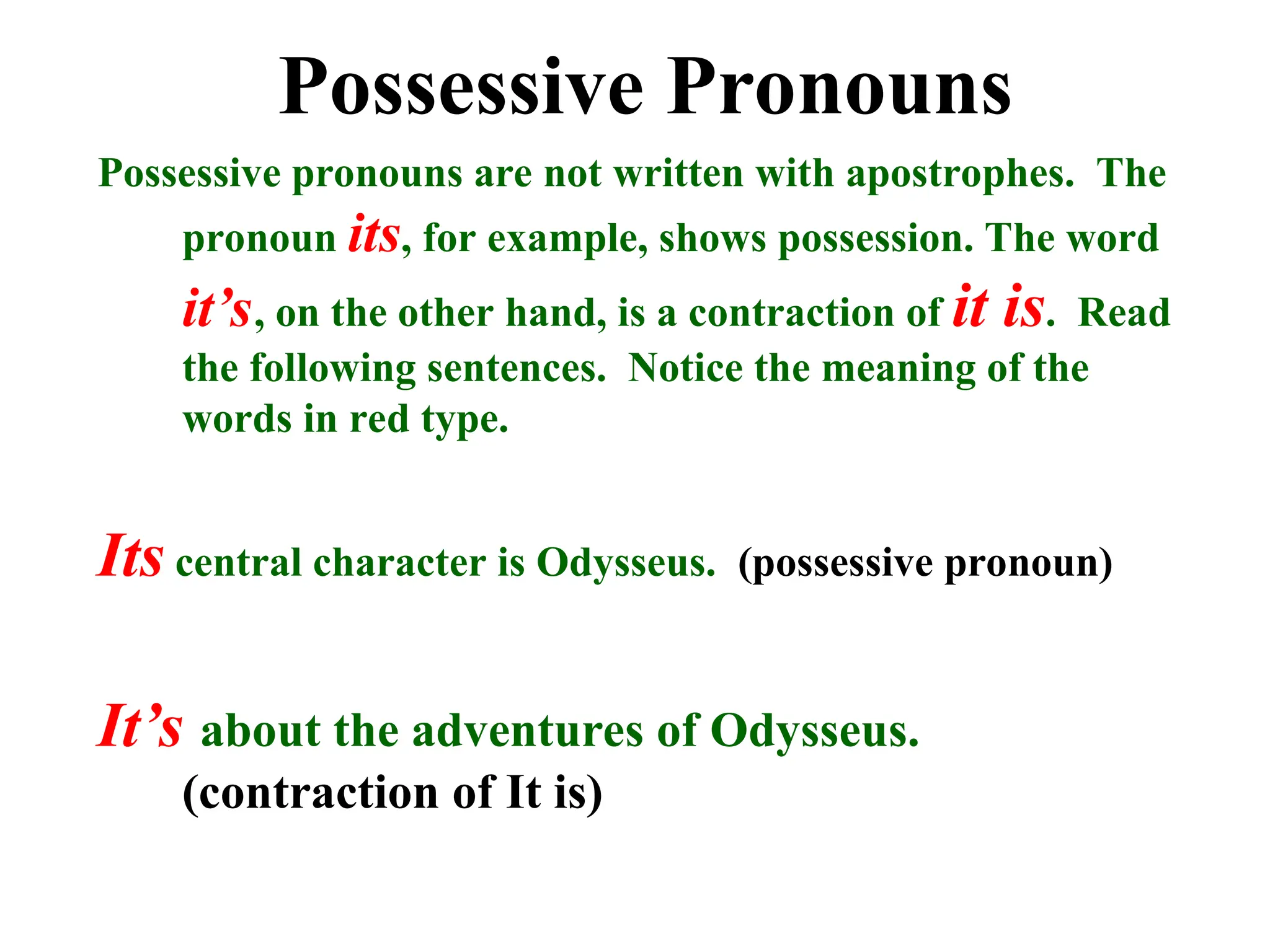 Possessive Pronouns

Possessive pronouns are not written with apostrophes. The pronoun its, for example, shows possession. The word it’s, on the other hand, is a contraction of it is. Read the following sentences. Notice the meaning of the words in red type.

Its central character is Odysseus. (possessive pronoun)

It’s about the adventures of Odysseus. (contraction of It is)